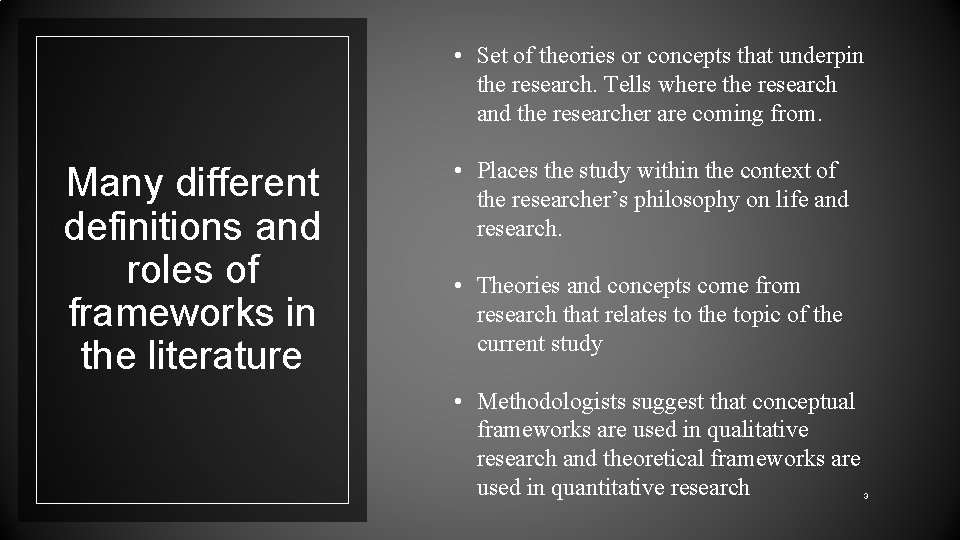 Many different definitions and roles of frameworks in the literature

• Set of theories or concepts that underpin the research. Tells where the research and the researcher are coming from.

• Places the study within the context of the researcher's philosophy on life and research.

• Theories and concepts come from research that relates to the topic of the current study

• Methodologists suggest that conceptual frameworks are used in qualitative research and theoretical frameworks are used in quantitative research

3